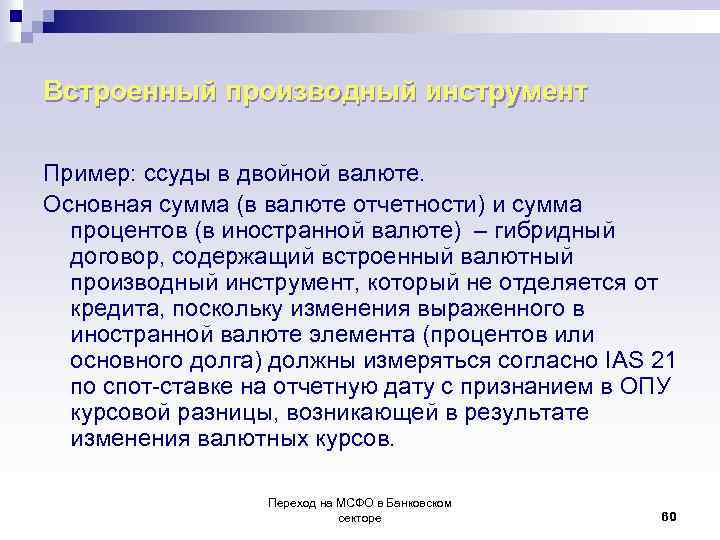 Встроенный производный инструмент

Пример: ссуды в двойной валюте.

Основная сумма (в валюте отчетности) и сумма процентов (в иностранной валюте) – гибридный договор, содержащий встроенный валютный производный инструмент, который не отделяется от кредита, поскольку изменения выраженного в иностранной валюте элемента (процентов или основного долга) должны измеряться согласно IAS 21 по спот-ставке на отчетную дату с признанием в ОПУ курсовой разницы, возникающей в результате изменения валютных курсов.

Переход на МСФО в Банковском секторе

60